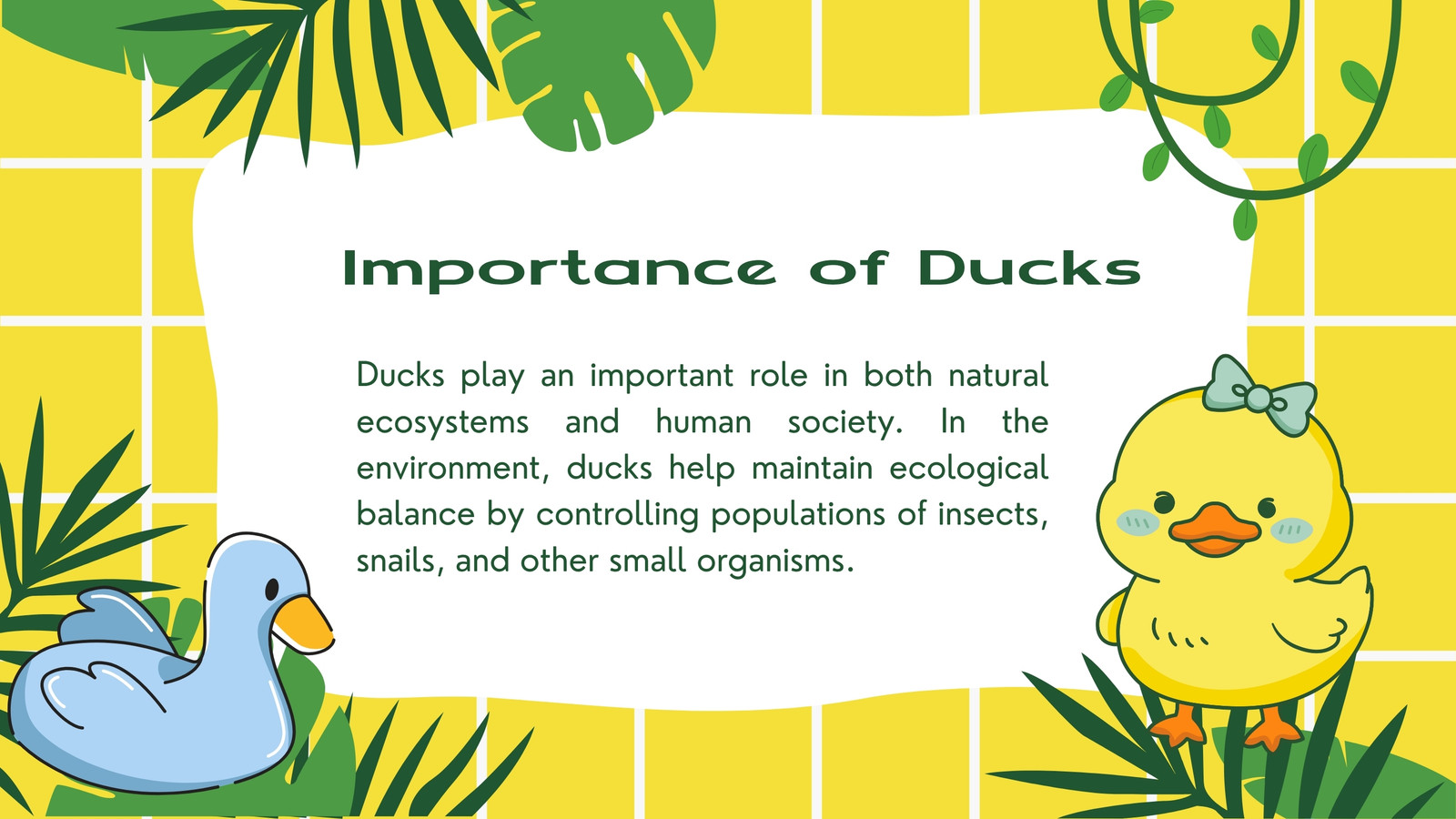 Importance of Ducks

Ducks play an important role in both natural ecosystems and human society. In the environment, ducks help maintain ecological balance by controlling populations of insects, snails, and other small organisms.